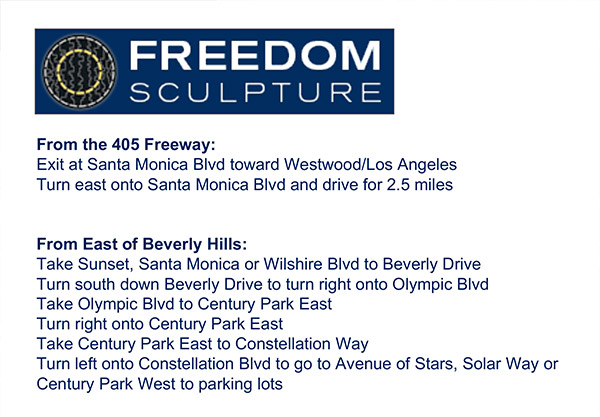 FREEDOM
SCULPTURE

From the 405 Freeway:
Exit at Santa Monica Blvd toward Westwood/Los Angeles
Turn east onto Santa Monica Blvd and drive for 2.5 miles

From East of Beverly Hills:
Take Sunset, Santa Monica or Wilshire Blvd to Beverly Drive
Turn south down Beverly Drive to turn right onto Olympic Blvd
Take Olympic Blvd to Century Park East
Turn right onto Century Park East
Take Century Park East to Constellation Way
Turn left onto Constellation Blvd to go to Avenue of Stars, Solar Way or Century Park West to parking lots